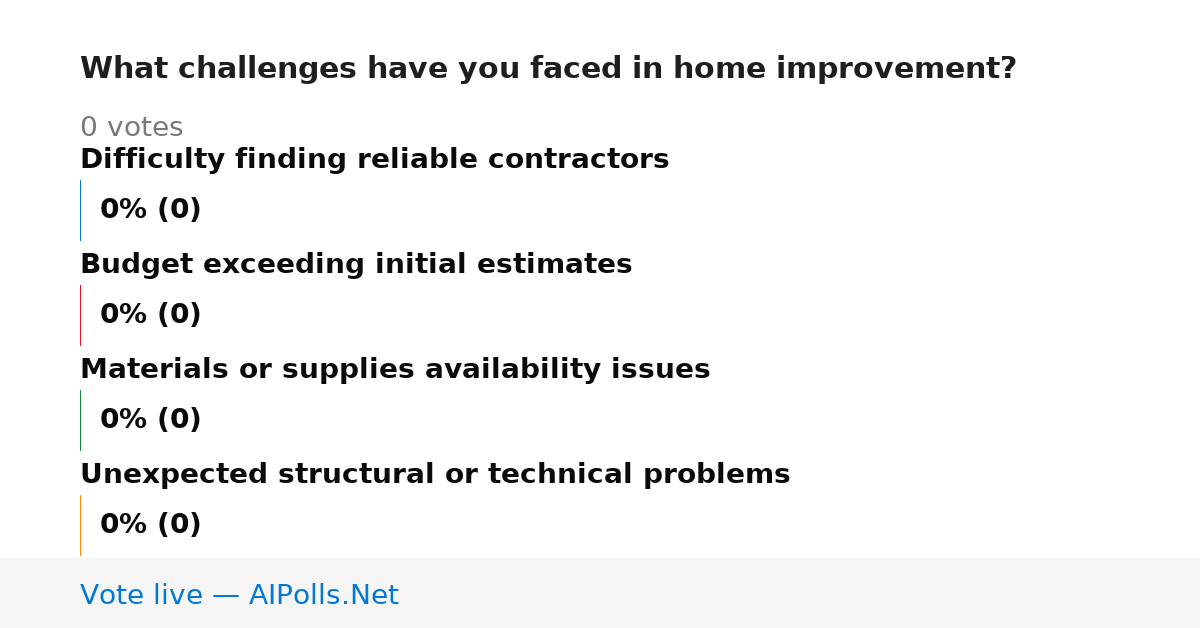 What challenges have you faced in home improvement?

0 votes

Difficulty finding reliable contractors

0% (0)

Budget exceeding initial estimates

0% (0)

Materials or supplies availability issues

0% (0)

Unexpected structural or technical problems

0% (0)

Vote live — AIPolls.Net